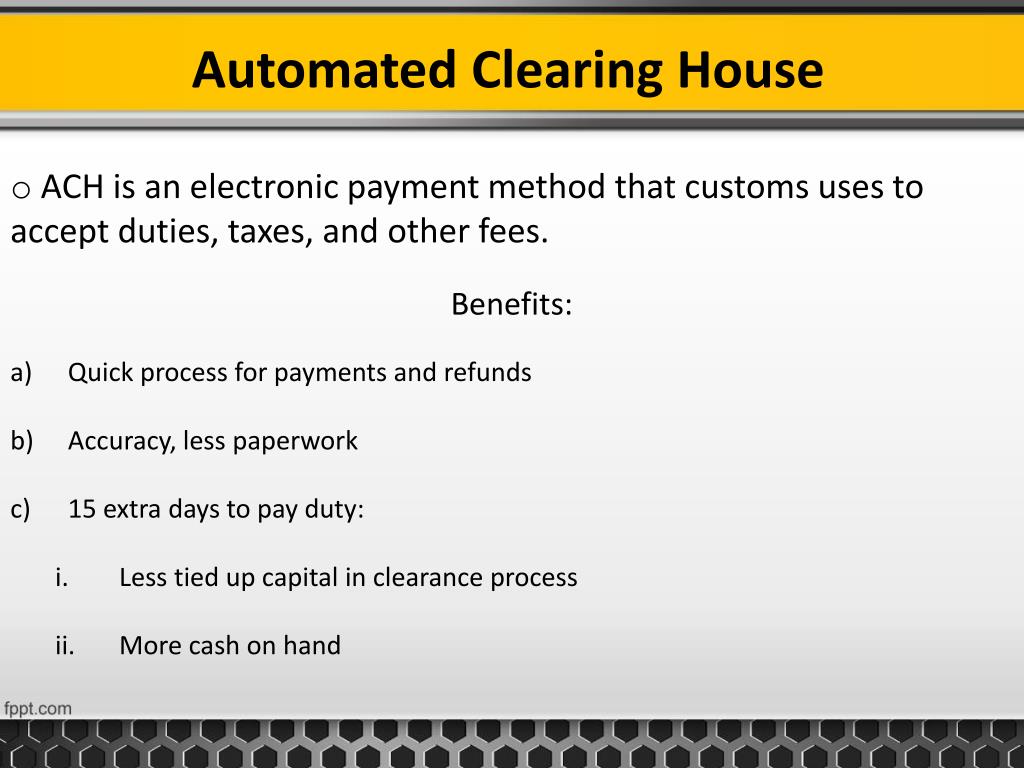 Automated Clearing House

o ACH is an electronic payment method that customs uses to accept duties, taxes, and other fees.

Benefits:

a) Quick process for payments and refunds

b) Accuracy, less paperwork

c) 15 extra days to pay duty:

i. Less tied up capital in clearance process

ii. More cash on hand

fppt.com